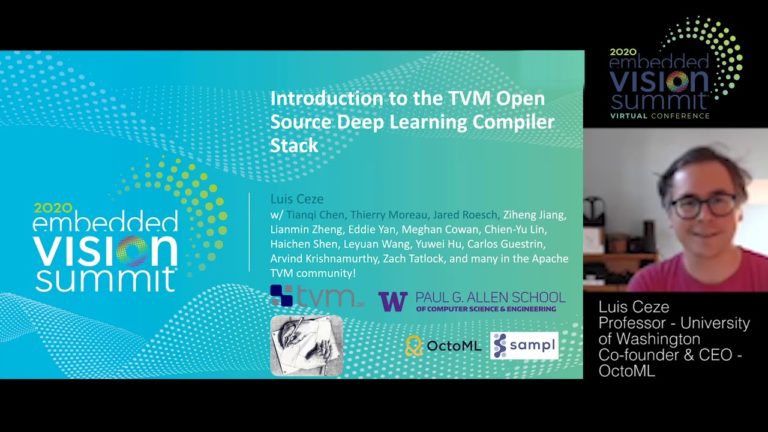 Introduction to the TVM Open Source Deep Learning Compiler Stack

2020 embedded VISION summit

Luis Ceze
w/ Tianqi Chen, Thierry Moreau, Jared Roesch, Ziheng Jiang, Lianmin Zheng, Eddie Yan, Meghan Cowan, Chien-Yu Lin, Haichen Shen, Leyuan Wang, Yuwei Hu, Carlos Guestrin, Arvind Krishnamurthy, Zach Tatlock, and many in the Apache TVM community!

tvm

W PAUL G. ALLEN SCHOOL OF COMPUTER SCIENCE & ENGINEERING

OctoML

sampl

2020 embedded VISION summit VIRTUAL CONFERENCE

Luis Ceze
Professor - University of Washington
Co-founder & CEO - OctoML